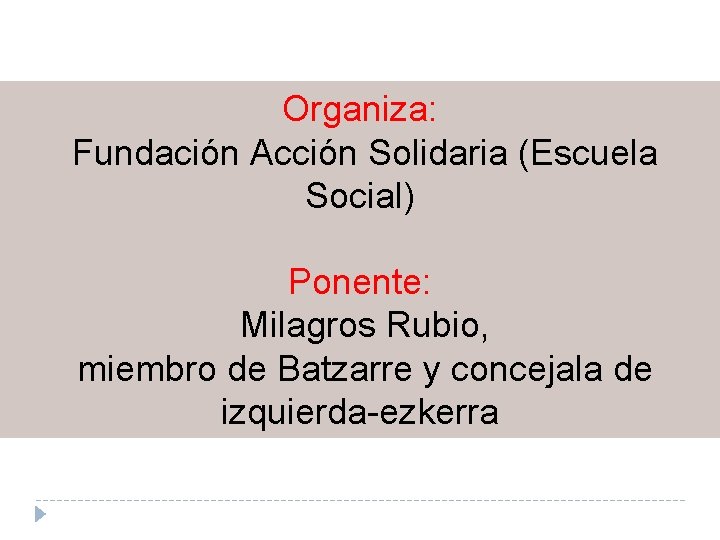 Organiza:
Fundación Acción Solidaria (Escuela Social)

Ponente:
Milagros Rubio,
miembro de Batzarre y concejala de izquierda-ezkerra